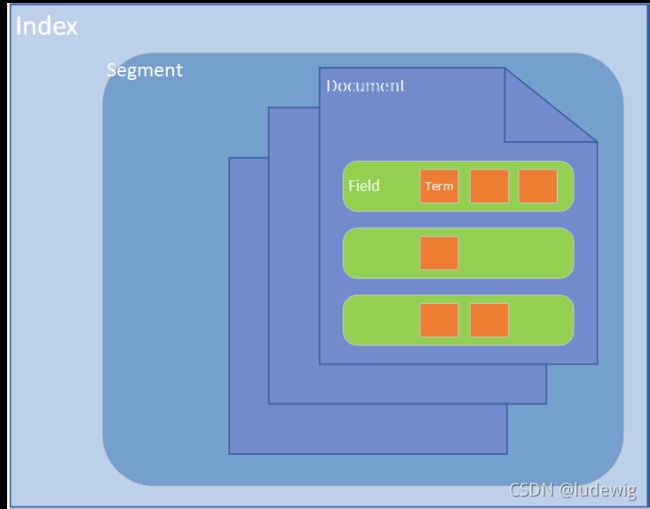 Index

Segment

Document

Field

Term

CSDN @ludewig